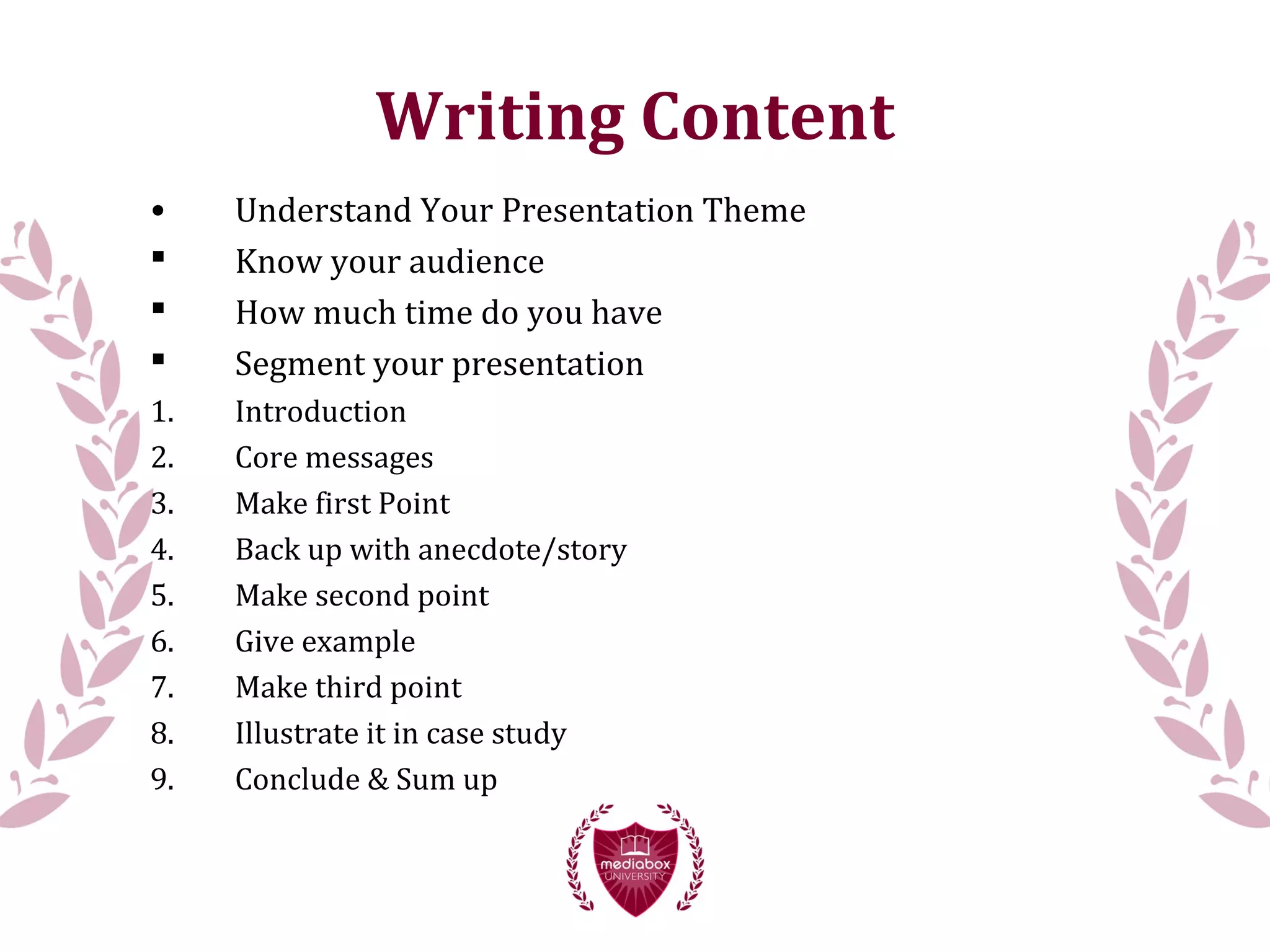 Writing Content

• Understand Your Presentation Theme
▪ Know your audience
▪ How much time do you have
▪ Segment your presentation
1. Introduction
2. Core messages
3. Make first Point
4. Back up with anecdote/story
5. Make second point
6. Give example
7. Make third point
8. Illustrate it in case study
9. Conclude & Sum up

mediabox
UNIVERSITY